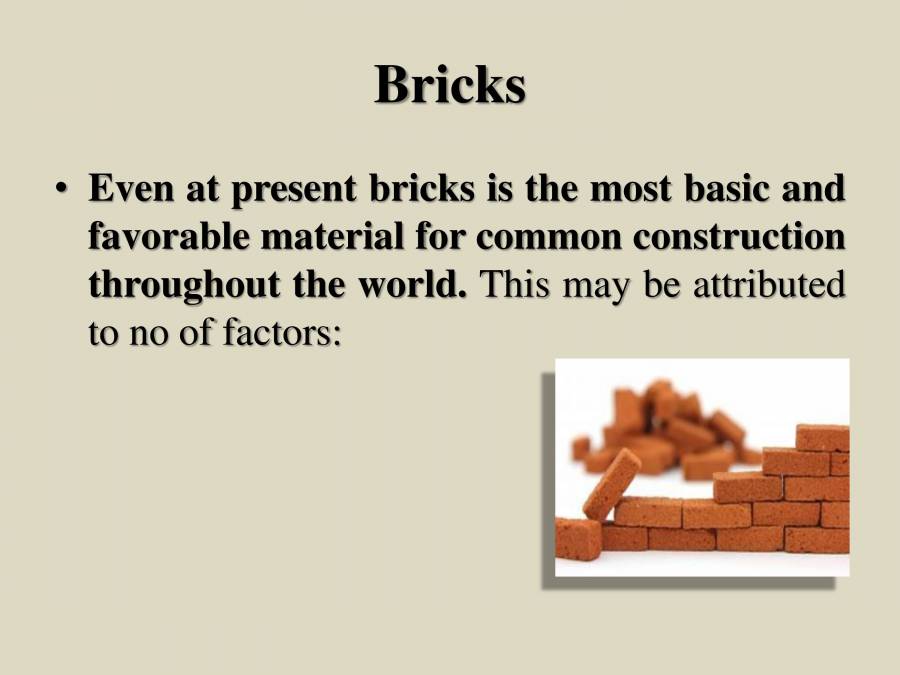 Bricks

• Even at present bricks is the most basic and favorable material for common construction throughout the world. This may be attributed to no of factors: